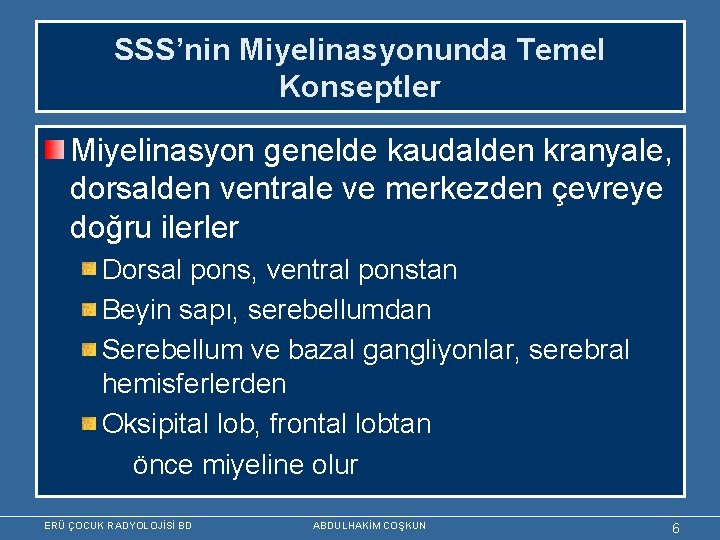 SSS'nin Miyelinasyonunda Temel Konseptler

Miyelinasyon genelde kaudalden kranyale, dorsalden ventrale ve merkezden çevreye doğru ilerler

Dorsal pons, ventral ponstan

Beyin sapı, serebellumdan

Serebellum ve bazal gangliyonlar, serebral hemisferlerden

Oksipital lob, frontal lobtan

önce miyeline olur

ERÜ ÇOCUK RADYOLOJİSİ BD

ABDULHAKİM COŞKUN

6